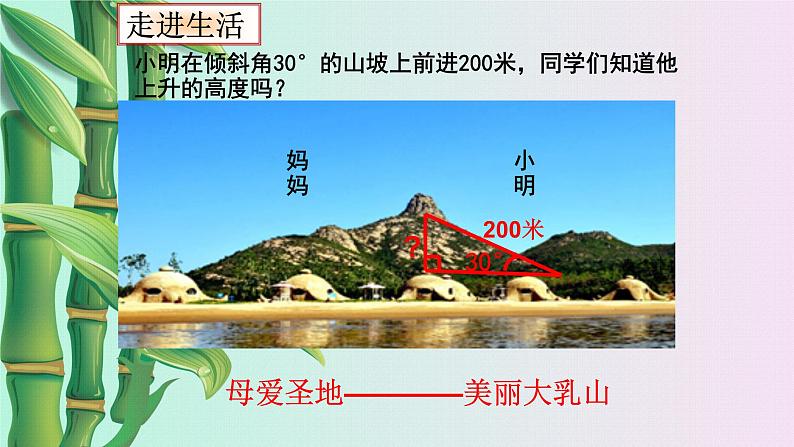 走进生活

小明在倾斜角30°的山坡上前进200米，同学们知道他上升的高度吗？

妈妈

小明

200米

?

30°

母爱圣地————美丽大乳山